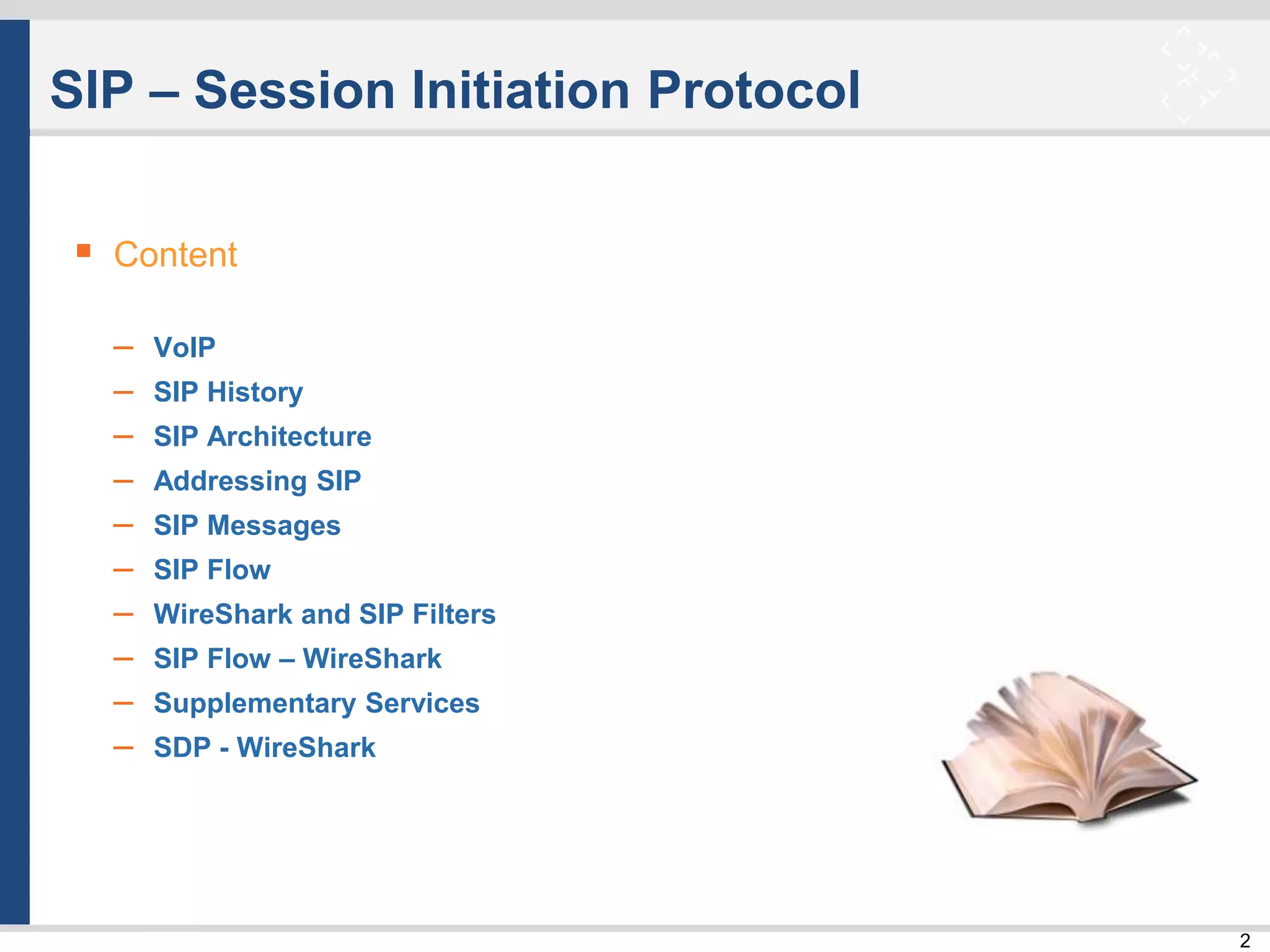 SIP – Session Initiation Protocol

▪ Content

– VoIP
– SIP History
– SIP Architecture
– Addressing SIP
– SIP Messages
– SIP Flow
– WireShark and SIP Filters
– SIP Flow – WireShark
– Supplementary Services
– SDP - WireShark

2